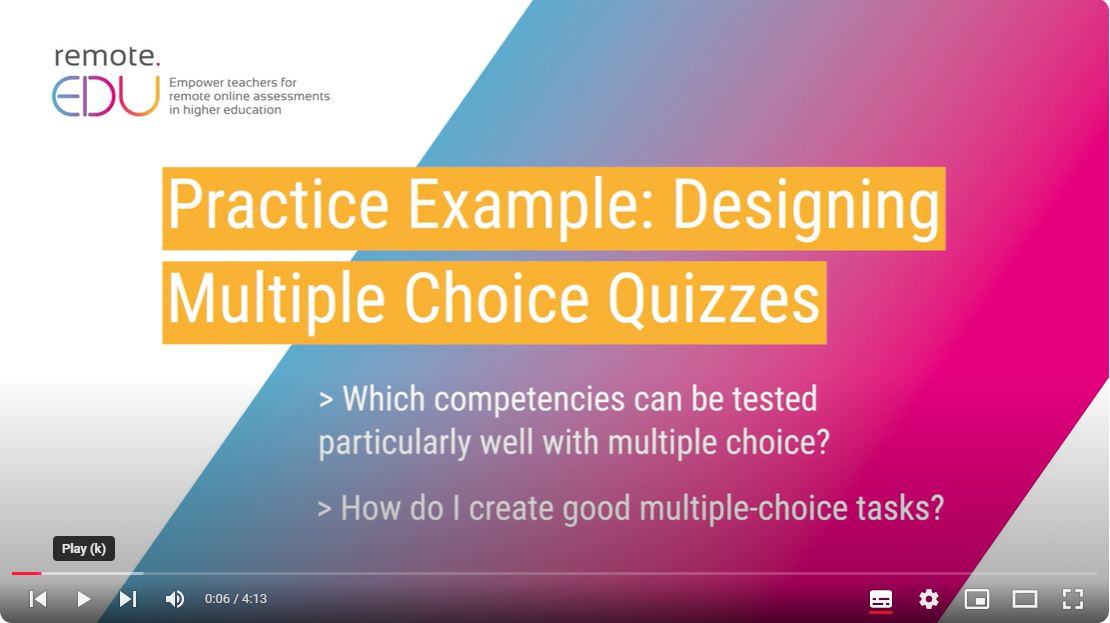 remote.
EDU
Empower teachers for remote online assessments in higher education

Practice Example: Designing Multiple Choice Quizzes

> Which competencies can be tested particularly well with multiple choice?

> How do I create good multiple-choice tasks?

Play (k)

0:06 / 4:13